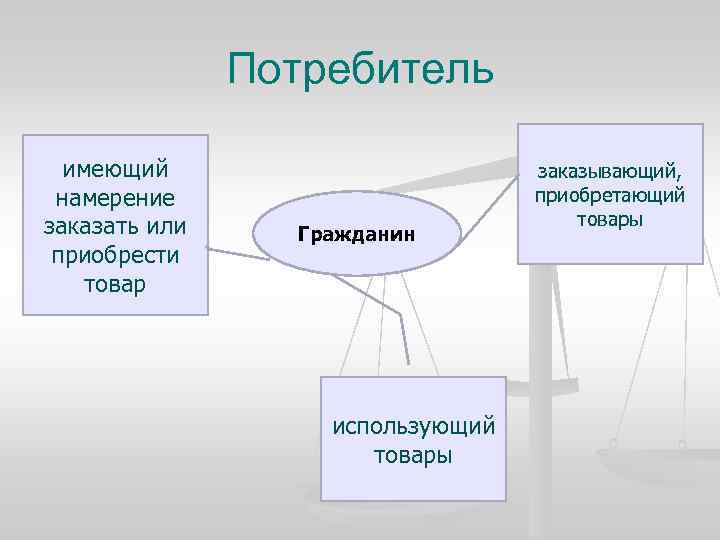 Потребитель

имеющий намерение заказать или приобрести товар

Гражданин

заказывающий, приобретающий товары

использующий товары